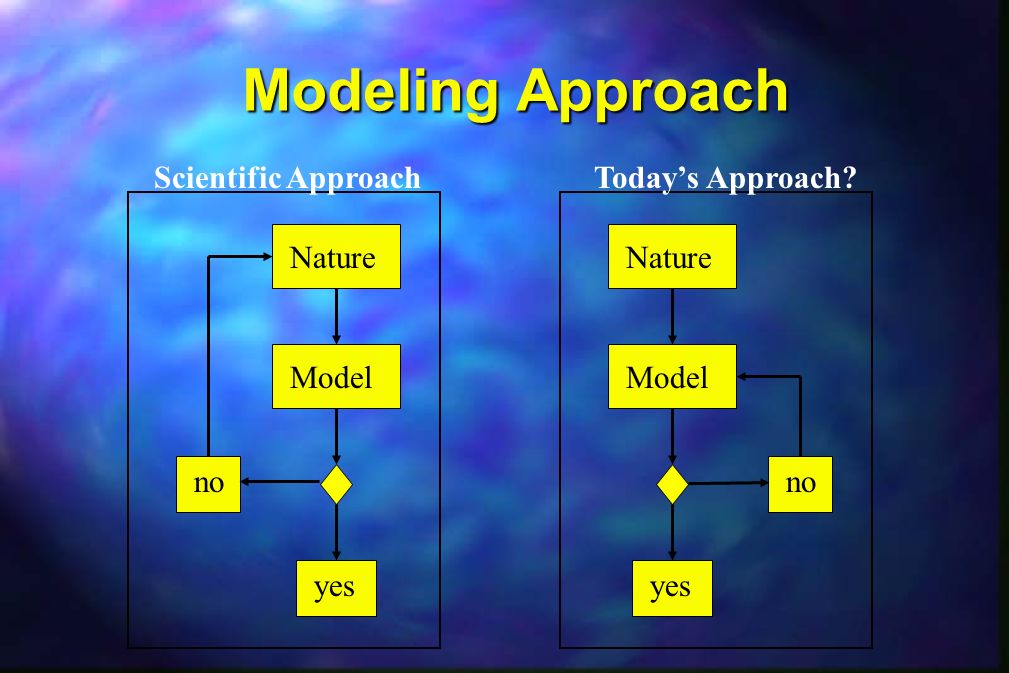 Modeling Approach

Scientific Approach

Nature

Model

no

yes

Today’s Approach?

Nature

Model

no

yes